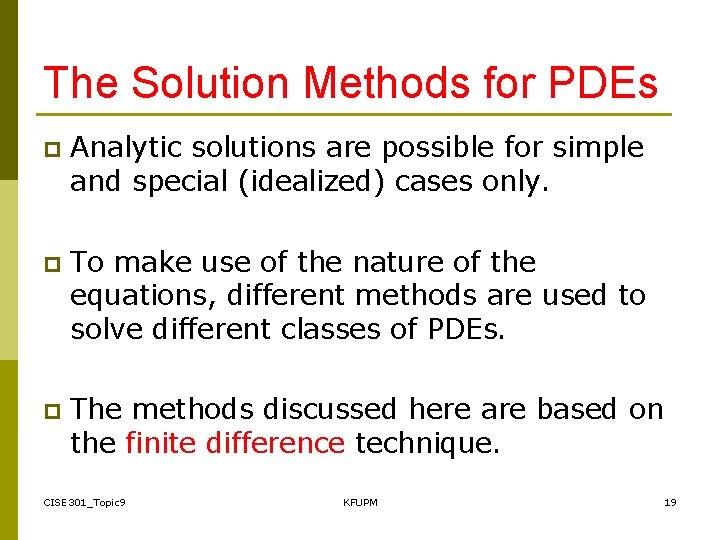 The Solution Methods for PDEs

Analytic solutions are possible for simple and special (idealized) cases only.

To make use of the nature of the equations, different methods are used to solve different classes of PDEs.

The methods discussed here are based on the finite difference technique.

CISE301_Topic9 KFUPM 19